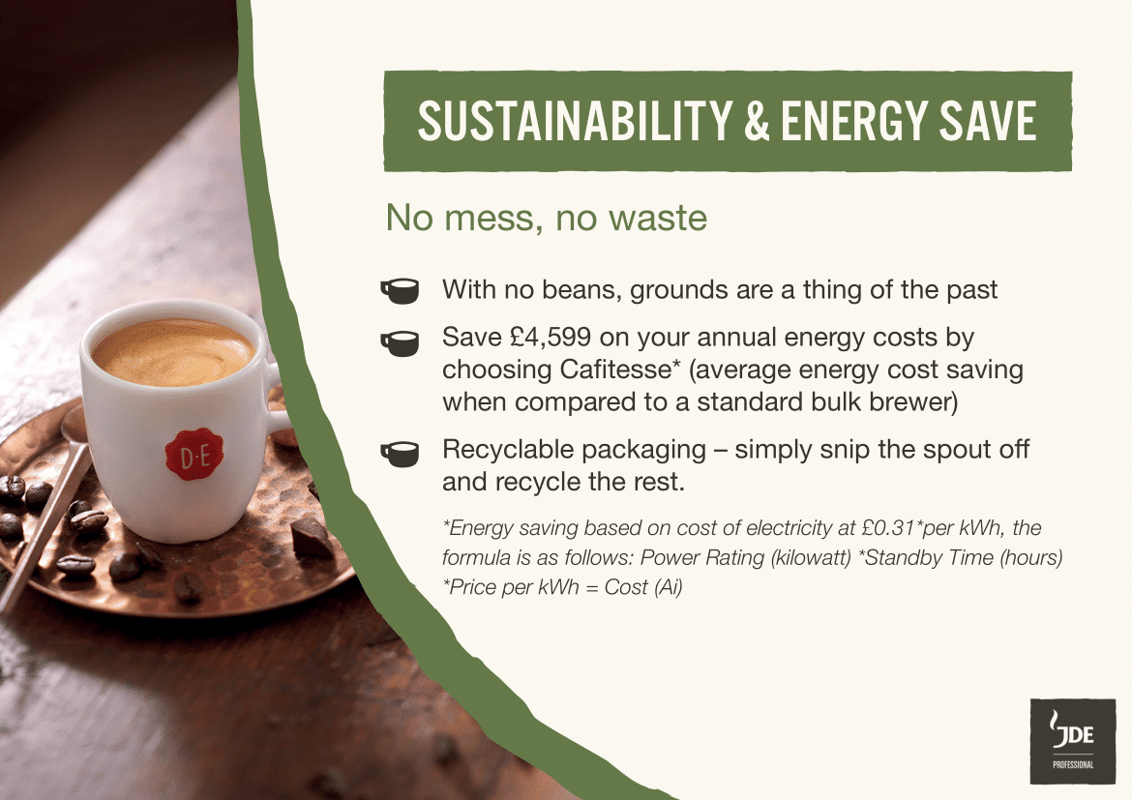 SUSTAINABILITY & ENERGY SAVE

No mess, no waste

With no beans, grounds are a thing of the past

Save £4,599 on your annual energy costs by choosing Cafitesse* (average energy cost saving when compared to a standard bulk brewer)

Recyclable packaging – simply snip the spout off and recycle the rest.

*Energy saving based on cost of electricity at £0.31*per kWh, the formula is as follows: Power Rating (kilowatt) *Standby Time (hours) *Price per kWh = Cost (Ai)

D·E

JDE
PROFESSIONAL